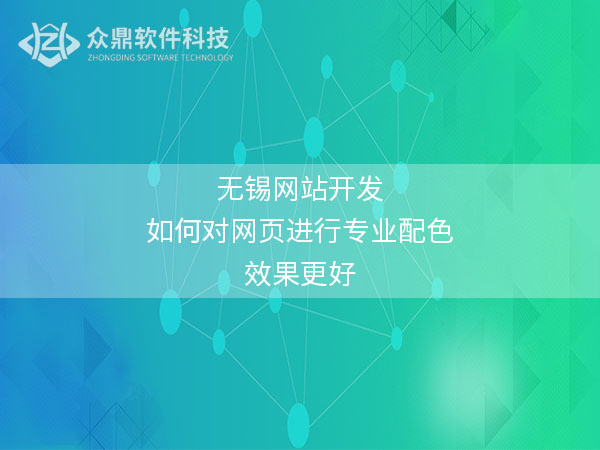 众鼎软件科技
ZHONGDING SOFTWARE TECHNOLOGY

无锡网站开发
如何对网页进行专业配色
效果更好